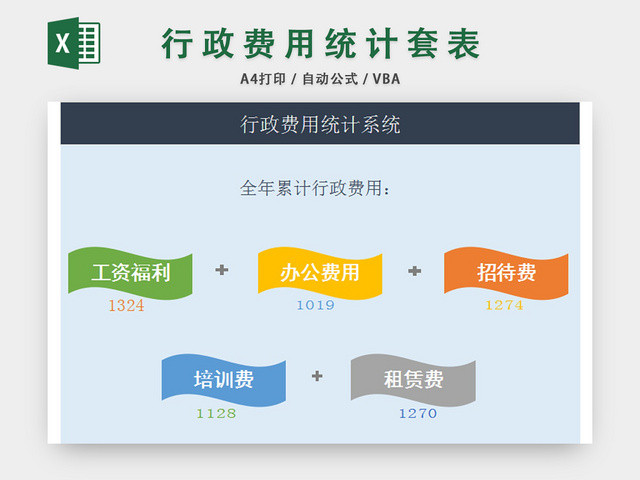 X

行政费用统计套表

A4打印 / 自动公式 / VBA

行政费用统计系统

全年累计行政费用：

工资福利 + 办公费用 + 招待费

1324 1019 1274

培训费 + 租赁费

1128 1270